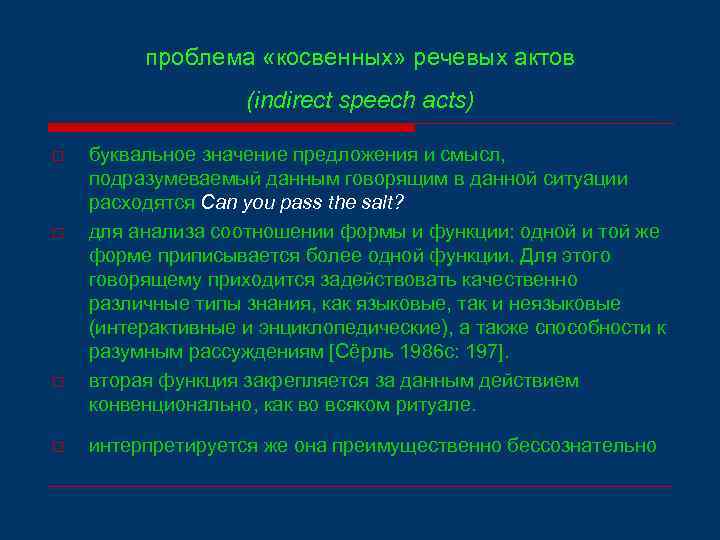 проблема «косвенных» речевых актов

(indirect speech acts)

буквальное значение предложения и смысл, подразумеваемый данным говорящим в данной ситуации расходятся Can you pass the salt?

для анализа соотношении формы и функции: одной и той же форме приписывается более одной функции. Для этого говорящему приходится задействовать качественно различные типы знания, как языковые, так и неязыковые (интерактивные и энциклопедические), а также способности к разумным рассуждениям [Сёрль 1986с: 197].

вторая функция закрепляется за данным действием конвенционально, как во всяком ритуале.

интерпретируется же она преимущественно бессознательно